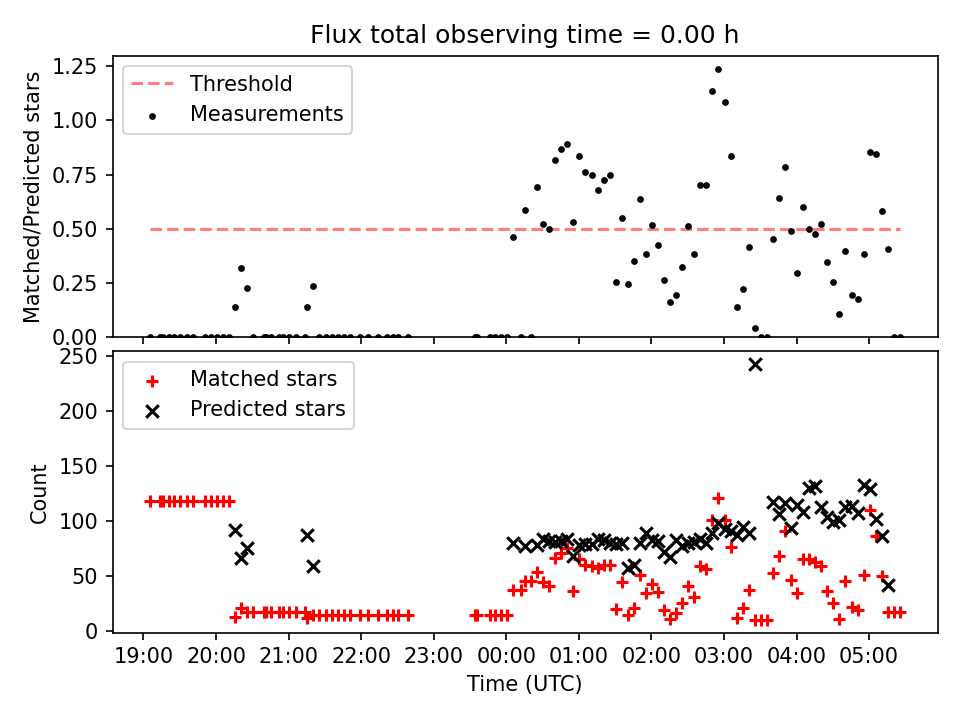 Flux total observing time = 0.00 h

Matched/Predicted stars
1.25
1.00
0.75
0.50
0.25
0.00

Threshold
Measurements

Count
250
200
150
100
50
0

Matched stars
Predicted stars

19:00 20:00 21:00 22:00 23:00 00:00 01:00 02:00 03:00 04:00 05:00
Time (UTC)